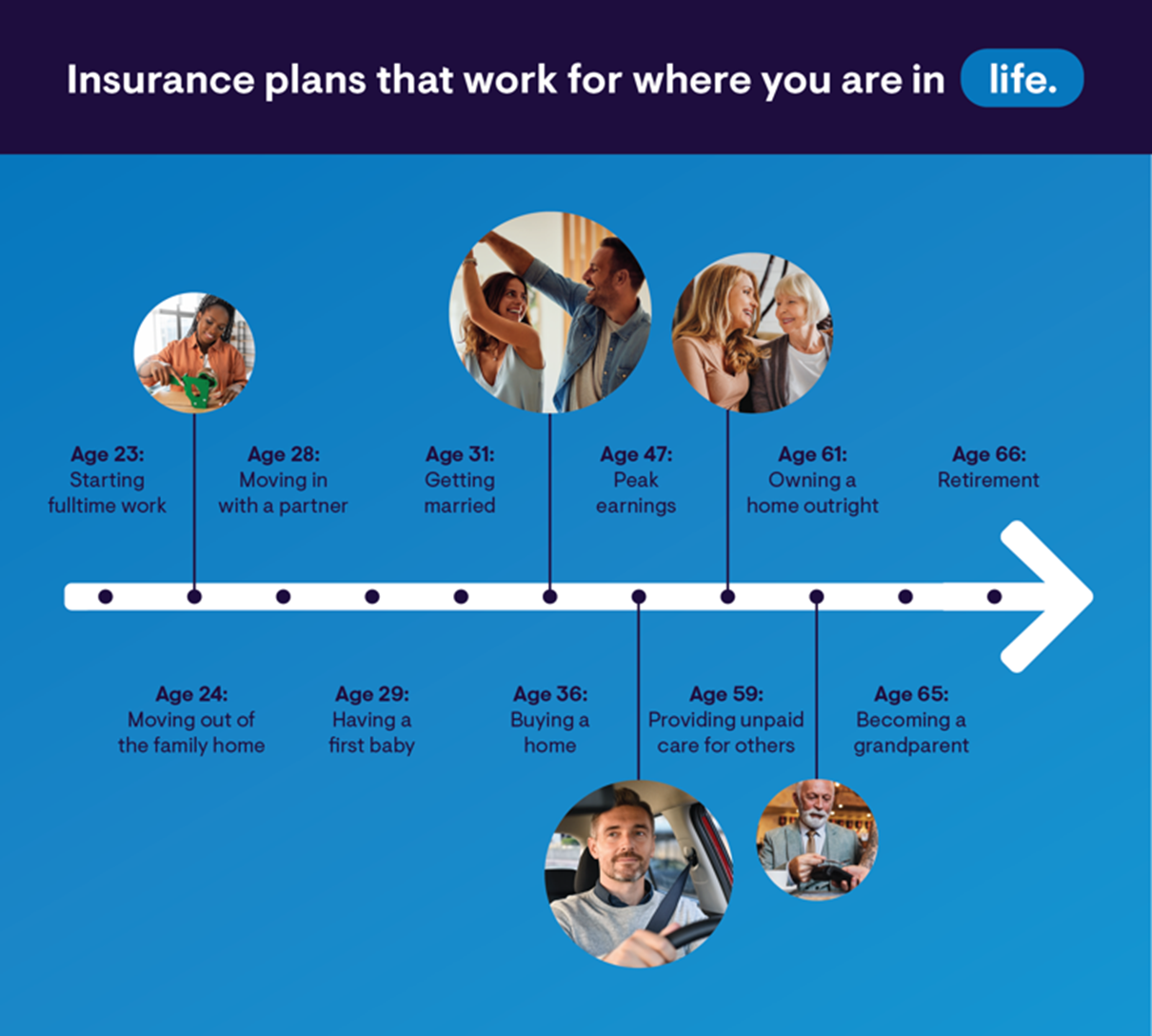 Insurance plans that work for where you are in life.

Age 23:
Starting fulltime work

Age 28:
Moving in with a partner

Age 31:
Getting married

Age 47:
Peak earnings

Age 61:
Owning a home outright

Age 66:
Retirement

Age 24:
Moving out of the family home

Age 29:
Having a first baby

Age 36:
Buying a home

Age 59:
Providing unpaid care for others

Age 65:
Becoming a grandparent